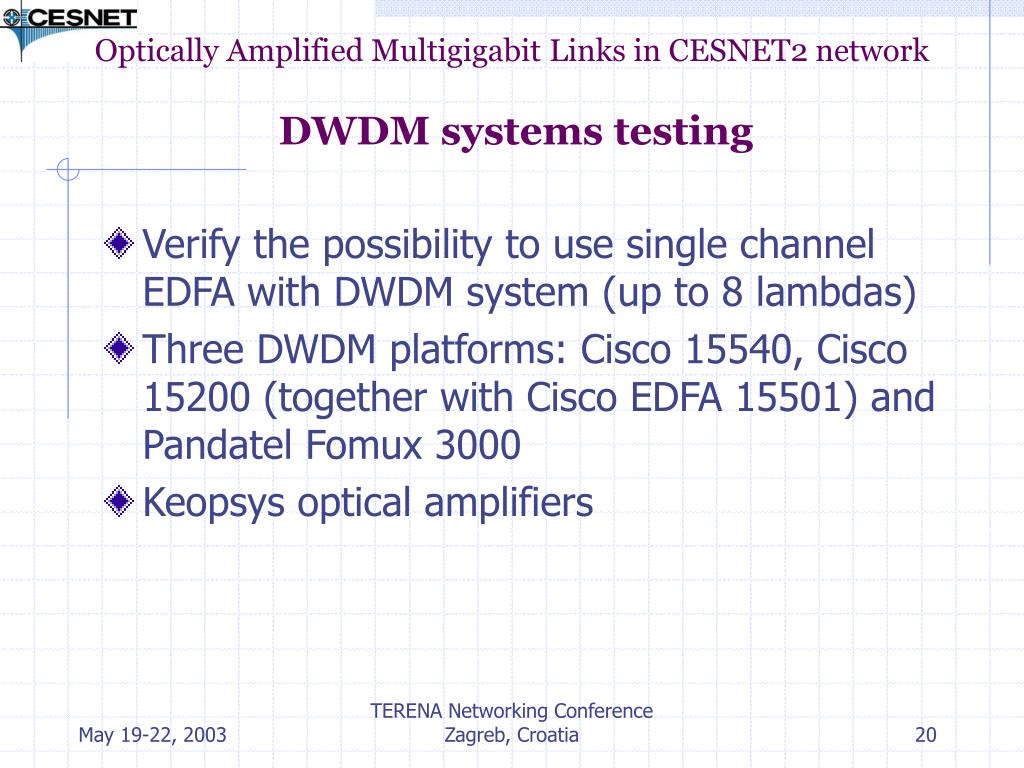 CESNET

Optically Amplified Multigigabit Links in CESNET2 network

DWDM systems testing

Verify the possibility to use single channel EDFA with DWDM system (up to 8 lambdas)

Three DWDM platforms: Cisco 15540, Cisco 15200 (together with Cisco EDFA 15501) and Pandatel Fomux 3000

Keopsys optical amplifiers

May 19-22, 2003

TERENA Networking Conference
Zagreb, Croatia

20